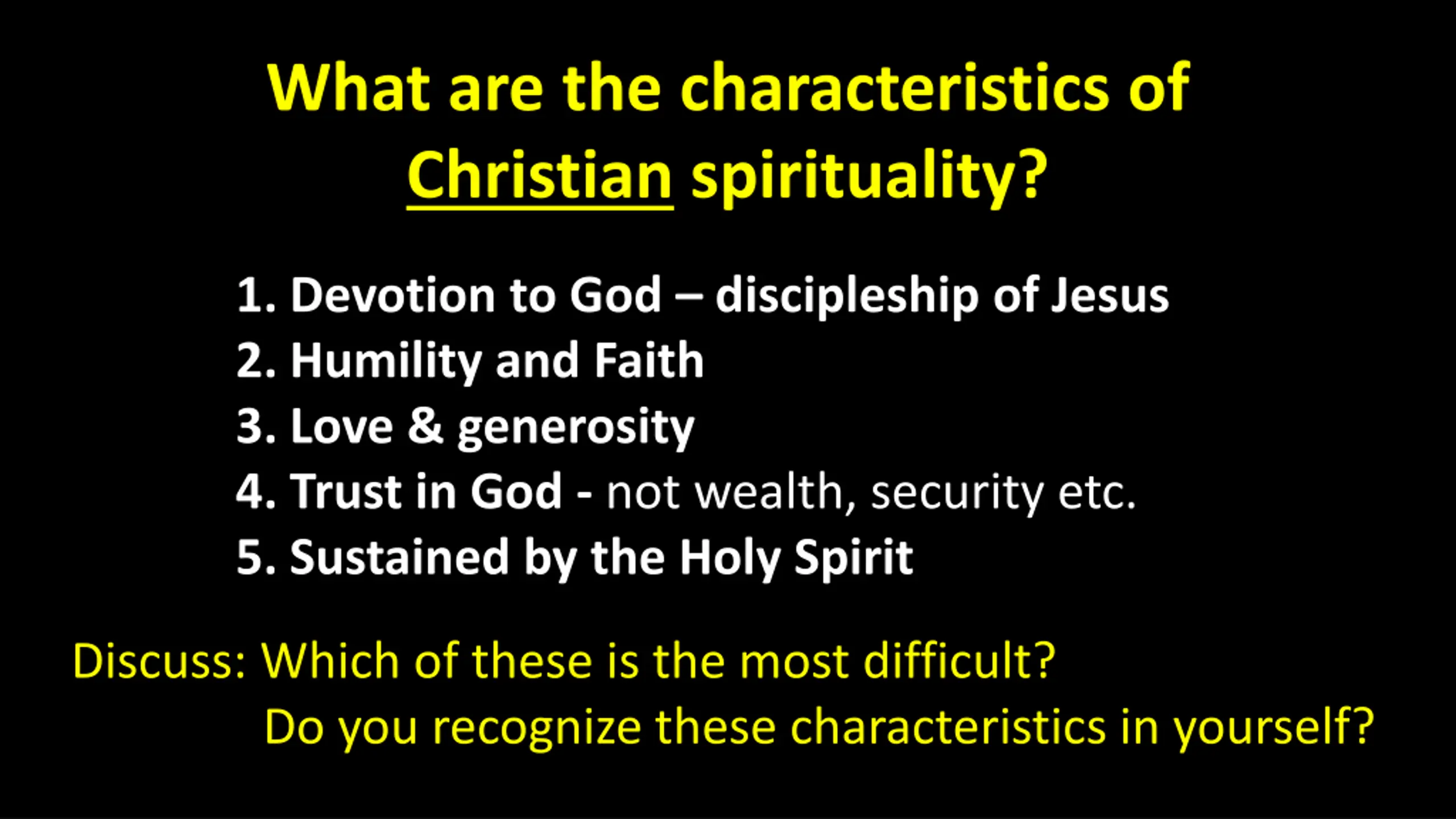 What are the characteristics of Christian spirituality?

1. Devotion to God – discipleship of Jesus
2. Humility and Faith
3. Love & generosity
4. Trust in God - not wealth, security etc.
5. Sustained by the Holy Spirit

Discuss: Which of these is the most difficult?
Do you recognize these characteristics in yourself?